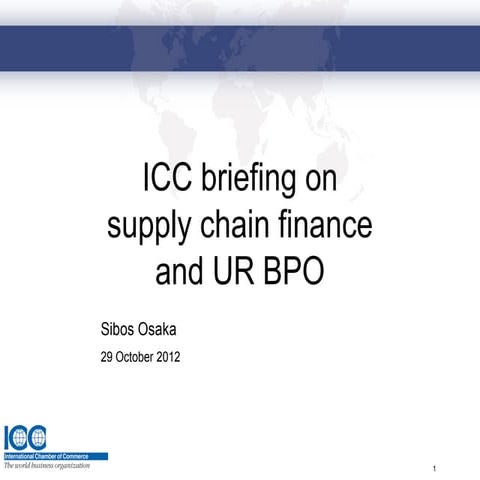 ICC briefing on supply chain finance and UR BPO

Sibos Osaka

29 October 2012

ICC

International Chamber of Commerce

The world business organization

1